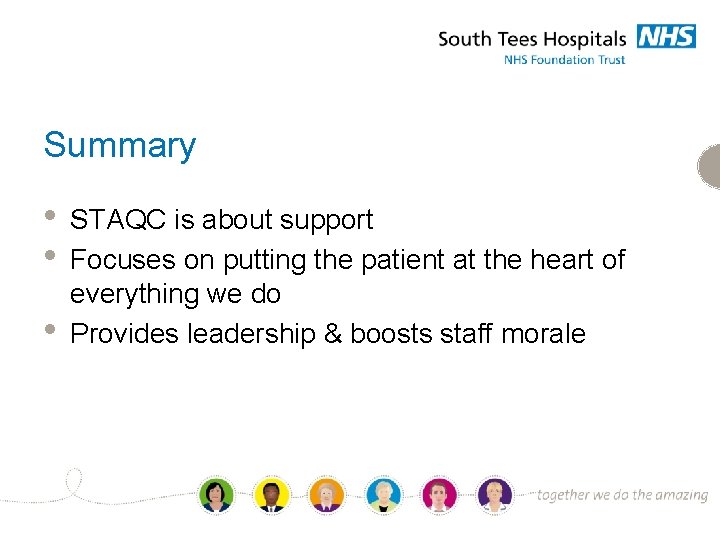 South Tees Hospitals NHS
NHS Foundation Trust

Summary

• STAQC is about support
• Focuses on putting the patient at the heart of everything we do
• Provides leadership & boosts staff morale

together we do the amazing